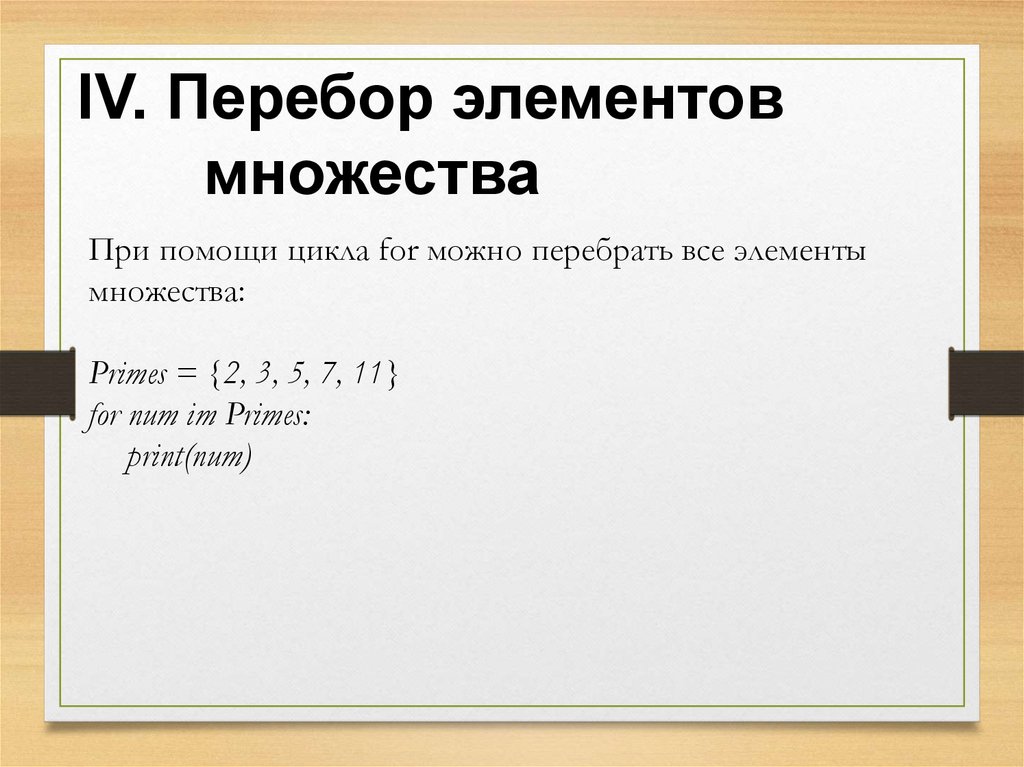 IV. Перебор элементов множества

При помощи цикла for можно перебрать все элементы множества:

Primes = {2, 3, 5, 7, 11}
for num im Primes:
print(num)